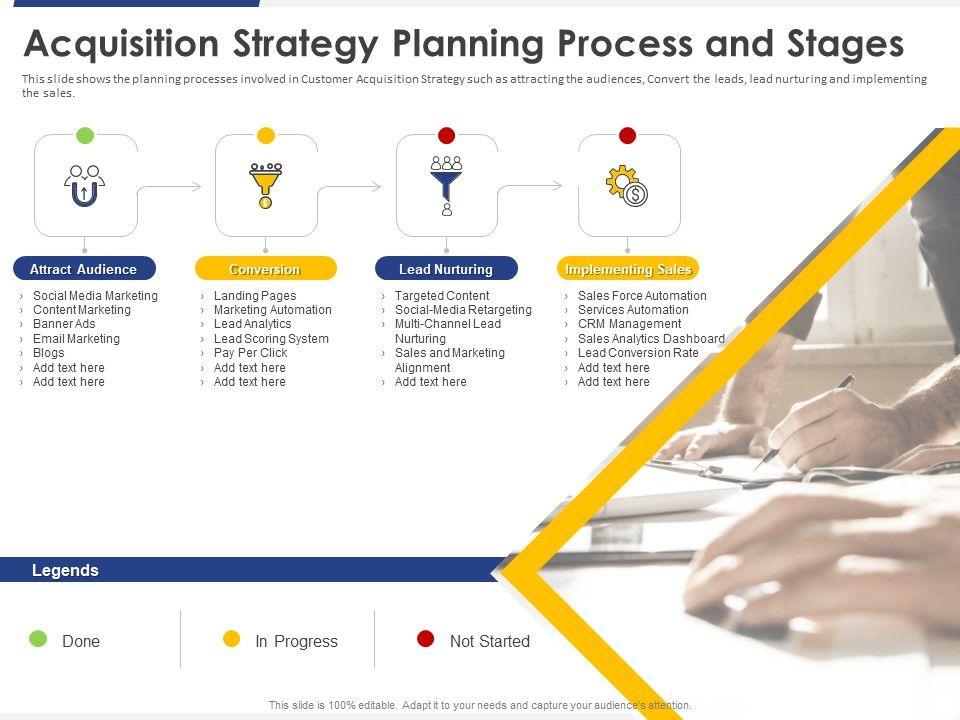 Acquisition Strategy Planning Process and Stages

This slide shows the planning processes involved in Customer Acquisition Strategy such as attracting the audiences, Convert the leads, lead nurturing and implementing the sales.

Attract Audience
› Social Media Marketing
› Content Marketing
› Banner Ads
› Email Marketing
› Blogs
› Add text here
› Add text here

Conversion
› Landing Pages
› Marketing Automation
› Lead Analytics
› Lead Scoring System
› Pay Per Click
› Add text here
› Add text here

Lead Nurturing
› Targeted Content
› Social-Media Retargeting
› Multi-Channel Lead Nurturing
› Sales and Marketing Alignment
› Add text here

Implementing Sales
› Sales Force Automation
› Services Automation
› CRM Management
› Sales Analytics Dashboard
› Lead Conversion Rate
› Add text here
› Add text here

Legends

Done

In Progress

Not Started

This slide is 100% editable. Adapt it to your needs and capture your audience's attention.